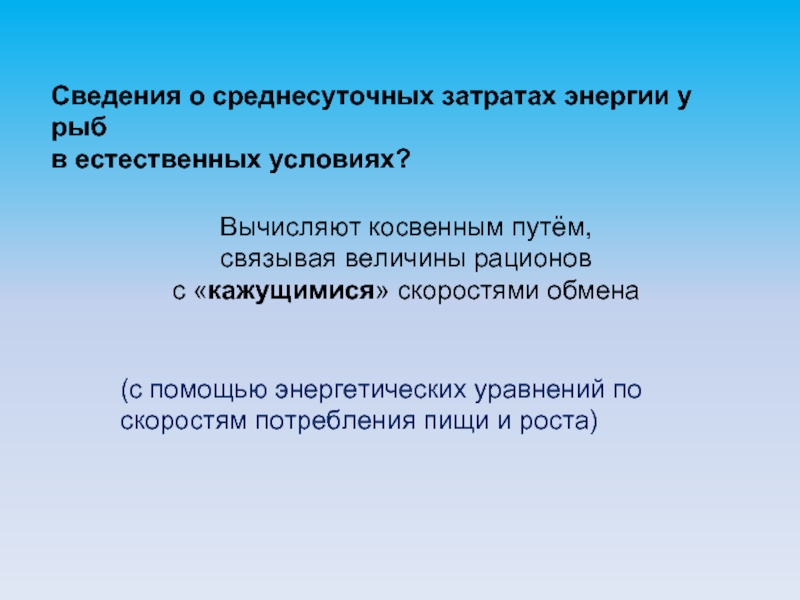 Сведения о среднесуточных затратах энергии у рыб
в естественных условиях?

Вычисляют косвенным путём,
связывая величины рационов
с «кажущимися» скоростями обмена

(с помощью энергетических уравнений по скоростям потребления пищи и роста)